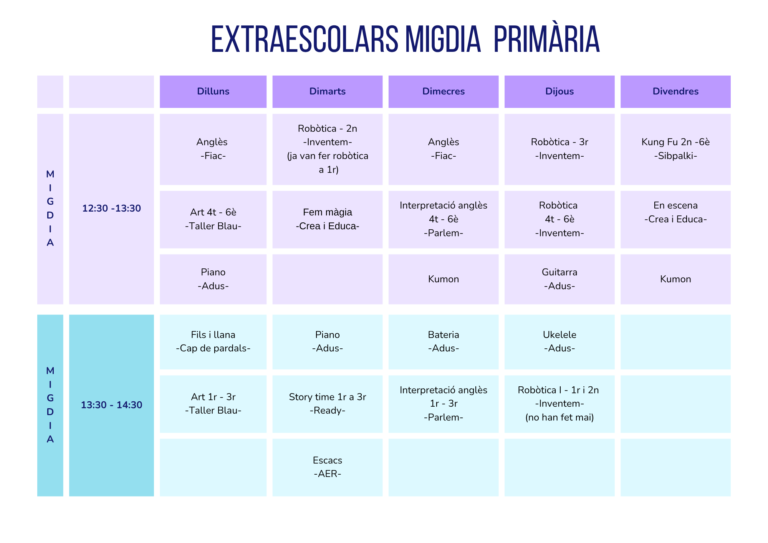 EXTRAESCOLARS MIGDIA PRIMÀRIA

| | | Dilluns | Dimarts | Dimecres | Dijous | Divendres |
|---|---|---|---|---|---|---|
| MIGDIA | 12:30 -13:30 | Anglès -Fiac- | Robòtica - 2n -Inventem- (ja van fer robòtica a 1r) | Anglès -Fiac- | Robòtica - 3r -Inventem- | Kung Fu 2n -6è -Sibpalki- |
| | | Art 4t - 6è -Taller Blau- | Fem màgia -Crea i Educa- | Interpretació anglès 4t - 6è -Parlem- | Robòtica 4t - 6è -Inventem- | En escena -Crea i Educa- |
| | | Piano -Adus- | | Kumon | Guitarra -Adus- | Kumon |
| MIGDIA | 13:30 - 14:30 | Fils i llana -Cap de pardals- | Piano -Adus- | Bateria -Adus- | Ukelele -Adus- | |
| | | Art 1r - 3r -Taller Blau- | Story time 1r a 3r -Ready- | Interpretació anglès 1r - 3r -Parlem- | Robòtica I - 1r i 2n -Inventem- (no han fet mai) | |
| | | | Escacs -AER- | | | |